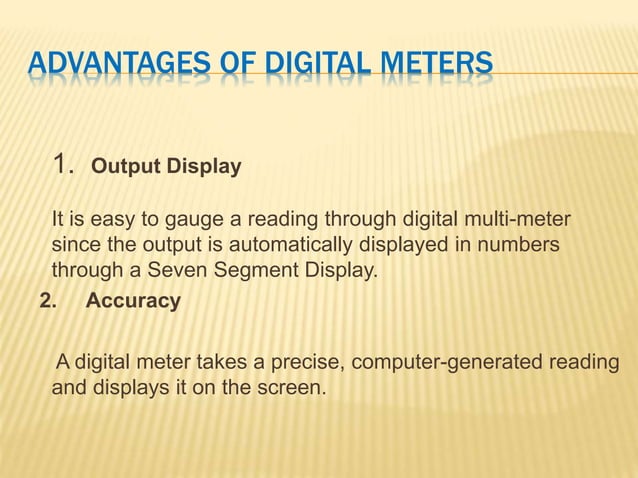 ADVANTAGES OF DIGITAL METERS

1. Output Display

It is easy to gauge a reading through digital multi-meter since the output is automatically displayed in numbers through a Seven Segment Display.

2. Accuracy

A digital meter takes a precise, computer-generated reading and displays it on the screen.